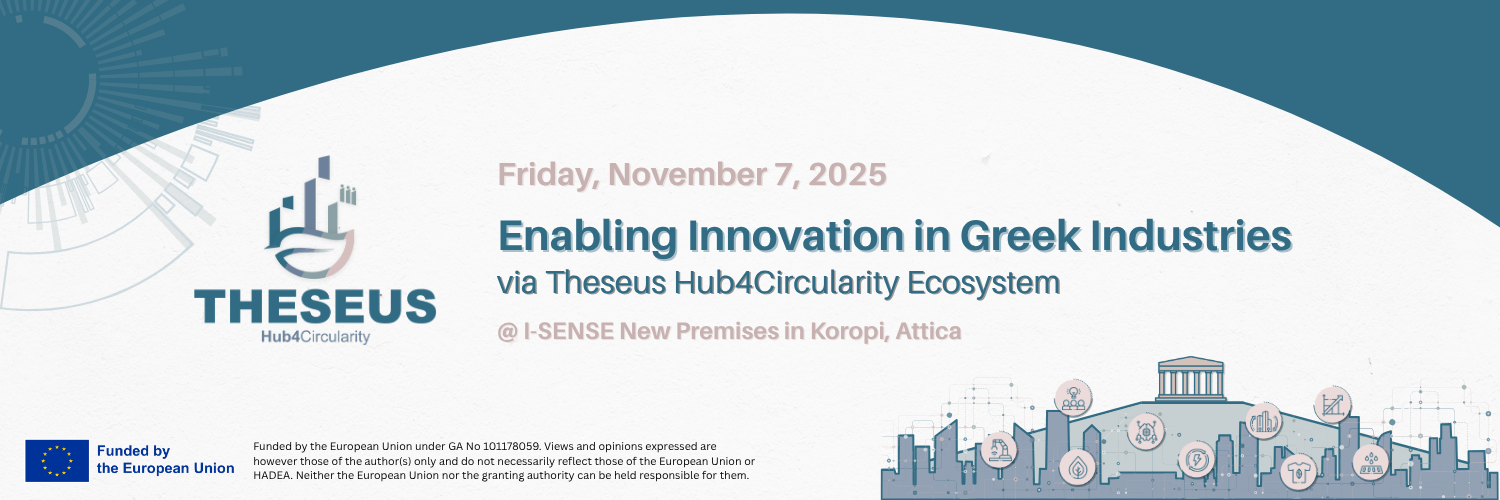 THESEUS
Hub4Circularity

Friday, November 7, 2025

Enabling Innovation in Greek Industries
via Theseus Hub4Circularity Ecosystem

@ I-SENSE New Premises in Koropi, Attica

Funded by
the European Union

Funded by the European Union under GA No 101178059. Views and opinions expressed are however those of the author(s) only and do not necessarily reflect those of the European Union or HADEA. Neither the European Union nor the granting authority can be held responsible for them.